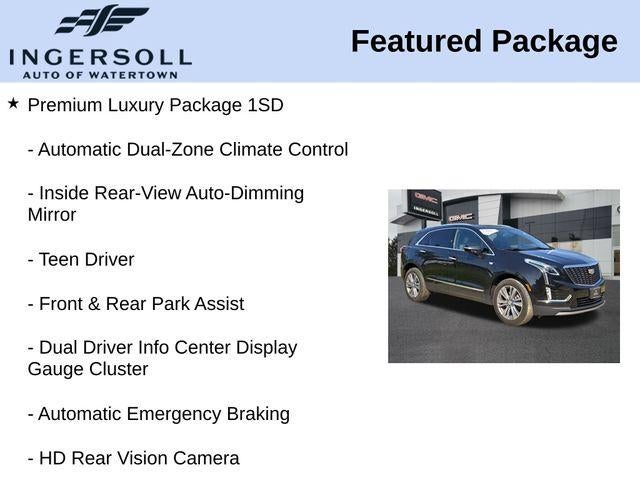 INGERSOLL
AUTO OF WATERTOWN

Featured Package

★ Premium Luxury Package 1SD

- Automatic Dual-Zone Climate Control

- Inside Rear-View Auto-Dimming Mirror

- Teen Driver

- Front & Rear Park Assist

- Dual Driver Info Center Display Gauge Cluster

- Automatic Emergency Braking

- HD Rear Vision Camera

GMC
INGERSOLL
GMC